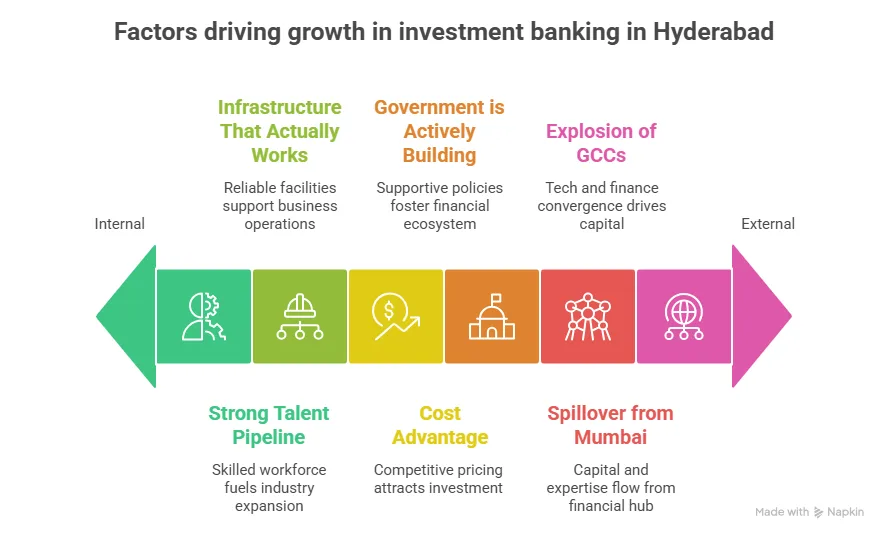 Factors driving growth in investment banking in Hyderabad

Infrastructure That Actually Works

Reliable facilities support business operations

Government is Actively Building

Supportive policies foster financial ecosystem

Explosion of GCCs

Tech and finance convergence drives capital

Internal

External

Strong Talent Pipeline

Skilled workforce fuels industry expansion

Cost Advantage

Competitive pricing attracts investment

Spillover from Mumbai

Capital and expertise flow from financial hub

Made with Napkin